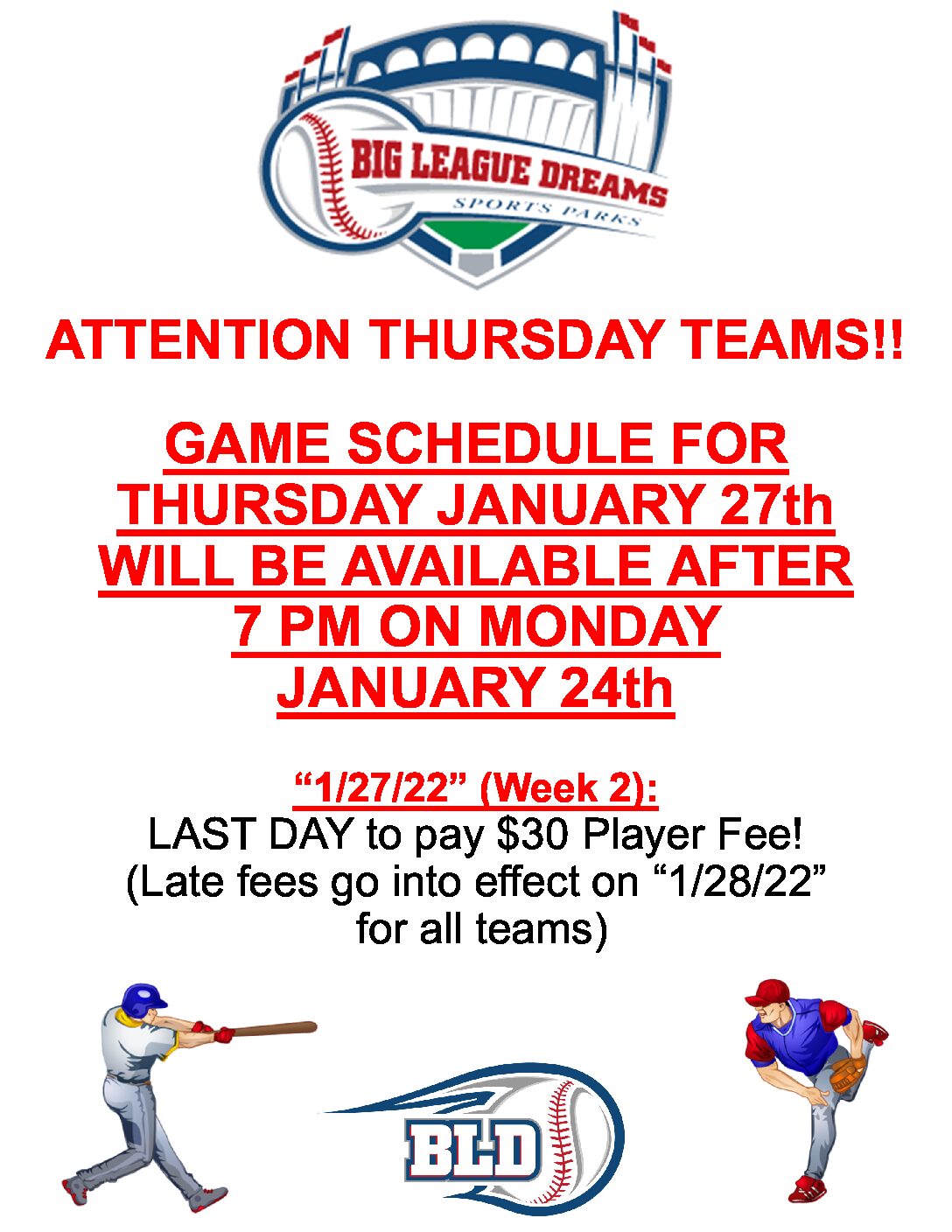 BIG LEAGUE DREAMS
SPORTS PARKS

ATTENTION THURSDAY TEAMS!!

GAME SCHEDULE FOR THURSDAY JANUARY 27th WILL BE AVAILABLE AFTER 7 PM ON MONDAY JANUARY 24th

“1/27/22” (Week 2):
LAST DAY to pay $30 Player Fee!
(Late fees go into effect on “1/28/22” for all teams)

BLD